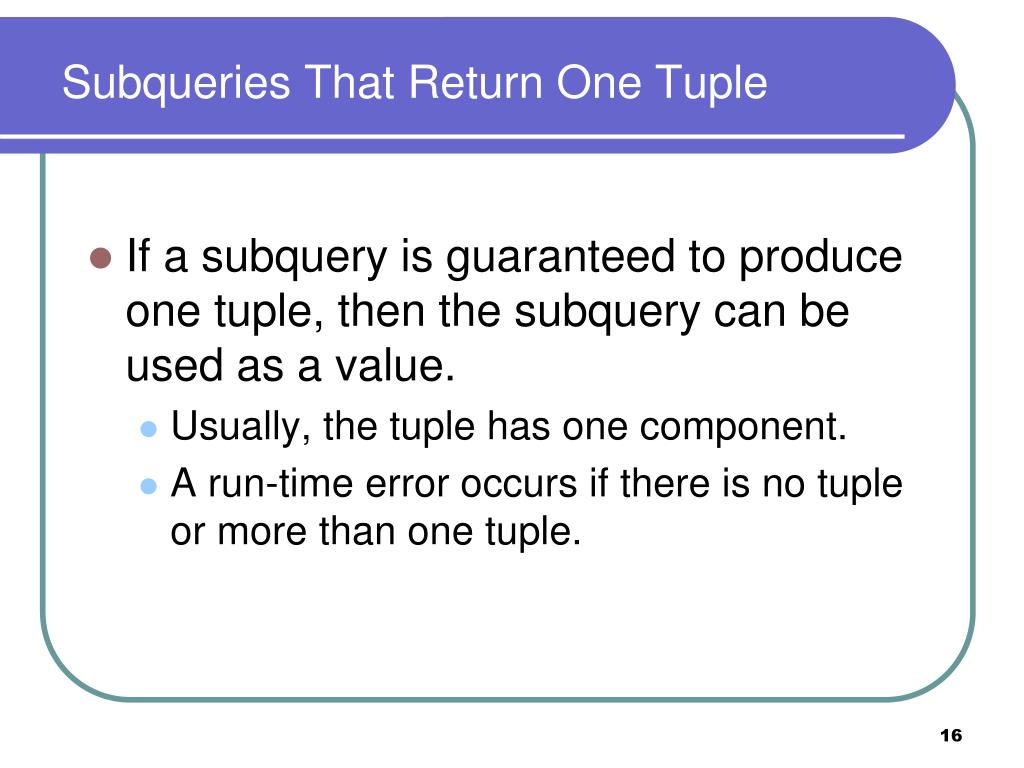 Subqueries That Return One Tuple

If a subquery is guaranteed to produce one tuple, then the subquery can be used as a value.

Usually, the tuple has one component.

A run-time error occurs if there is no tuple or more than one tuple.

16